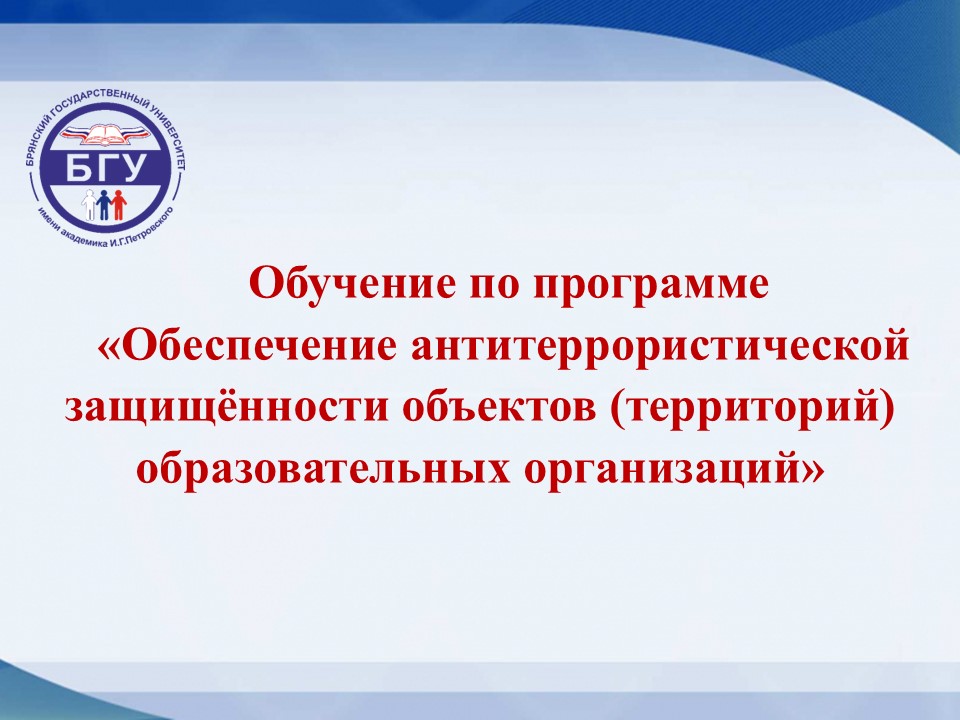 БРЯНСКИЙ ГОСУДАРСТВЕННЫЙ УНИВЕРСИТЕТ
БГУ
имени академика И.Г.Петровского

Обучение по программе «Обеспечение антитеррористической защищённости объектов (территорий) образовательных организаций»